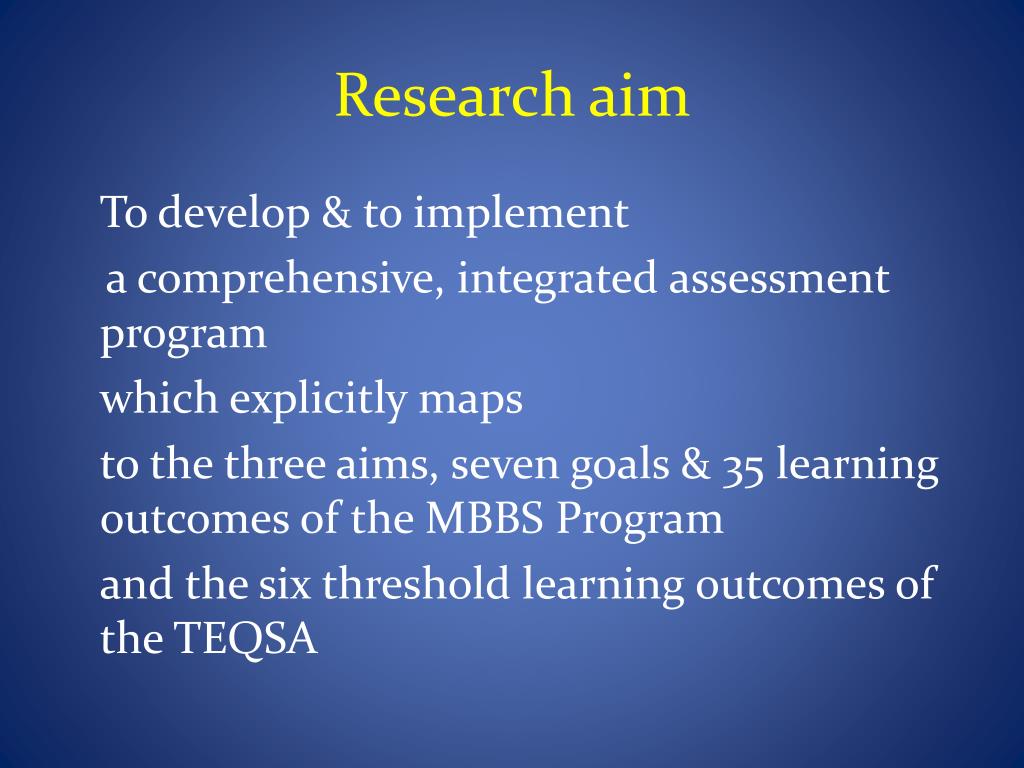 Research aim

To develop & to implement

a comprehensive, integrated assessment program

which explicitly maps

to the three aims, seven goals & 35 learning outcomes of the MBBS Program

and the six threshold learning outcomes of the TEQSA